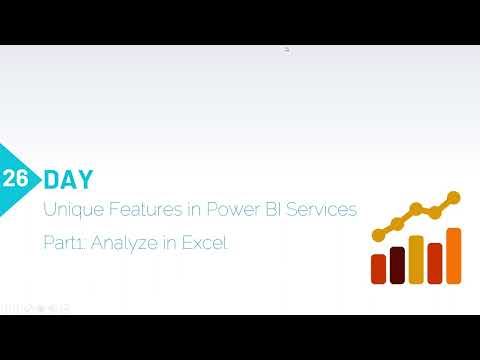 26 DAY

Unique Features in Power BI Services

Part1: Analyze in Excel